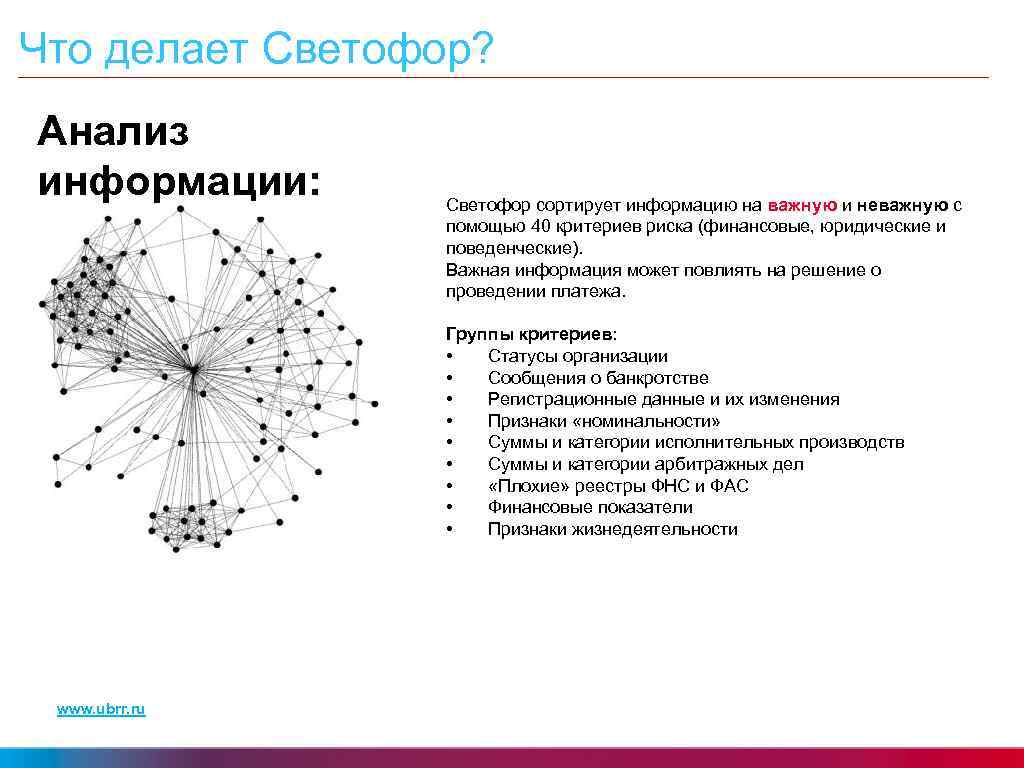 Что делает Светофор?

Анализ информации:

Светофор сортирует информацию на важную и неважную с помощью 40 критериев риска (финансовые, юридические и поведенческие).
Важная информация может повлиять на решение о проведении платежа.

Группы критериев:
• Статусы организации
• Сообщения о банкротстве
• Регистрационные данные и их изменения
• Признаки «номинальности»
• Суммы и категории исполнительных производств
• Суммы и категории арбитражных дел
• «Плохие» реестры ФНС и ФАС
• Финансовые показатели
• Признаки жизнедеятельности

www.ubrr.ru